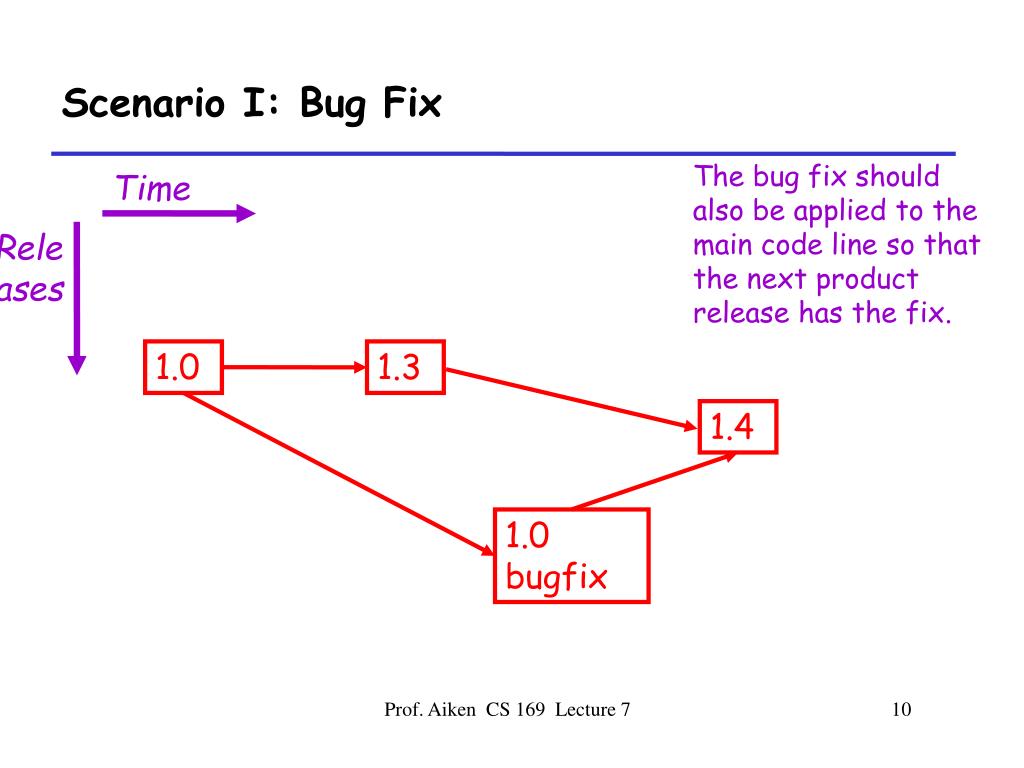 Scenario I: Bug Fix

Time

Rele
ases

The bug fix should also be applied to the main code line so that the next product release has the fix.

1.0

1.3

1.4

1.0
bugfix

Prof. Aiken CS 169 Lecture 7

10